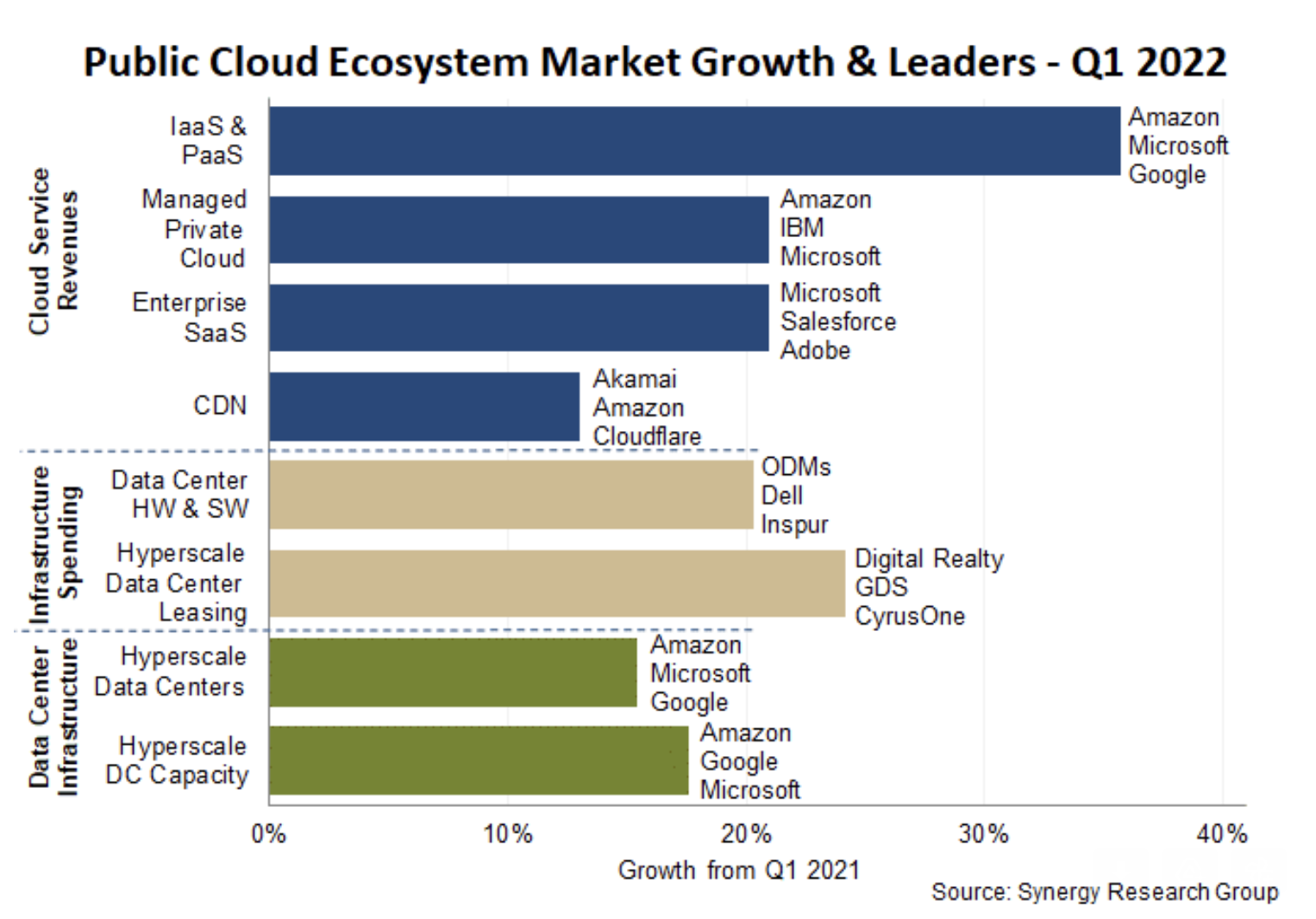 Public Cloud Ecosystem Market Growth & Leaders - Q1 2022

Cloud Service Revenues

IaaS & PaaS
Amazon
Microsoft
Google

Managed Private Cloud
Amazon
IBM
Microsoft

Enterprise SaaS
Microsoft
Salesforce
Adobe

CDN
Akamai
Amazon
Cloudflare

Infrastructure Spending

Data Center HW & SW
ODMs
Dell
Inspur

Hyperscale Data Center Leasing
Digital Realty
GDS
CyrusOne

Data Center Infrastructure

Hyperscale Data Centers
Amazon
Microsoft
Google

Hyperscale DC Capacity
Amazon
Google
Microsoft

0%
10%
20%
30%
40%

Growth from Q1 2021

Source: Synergy Research Group